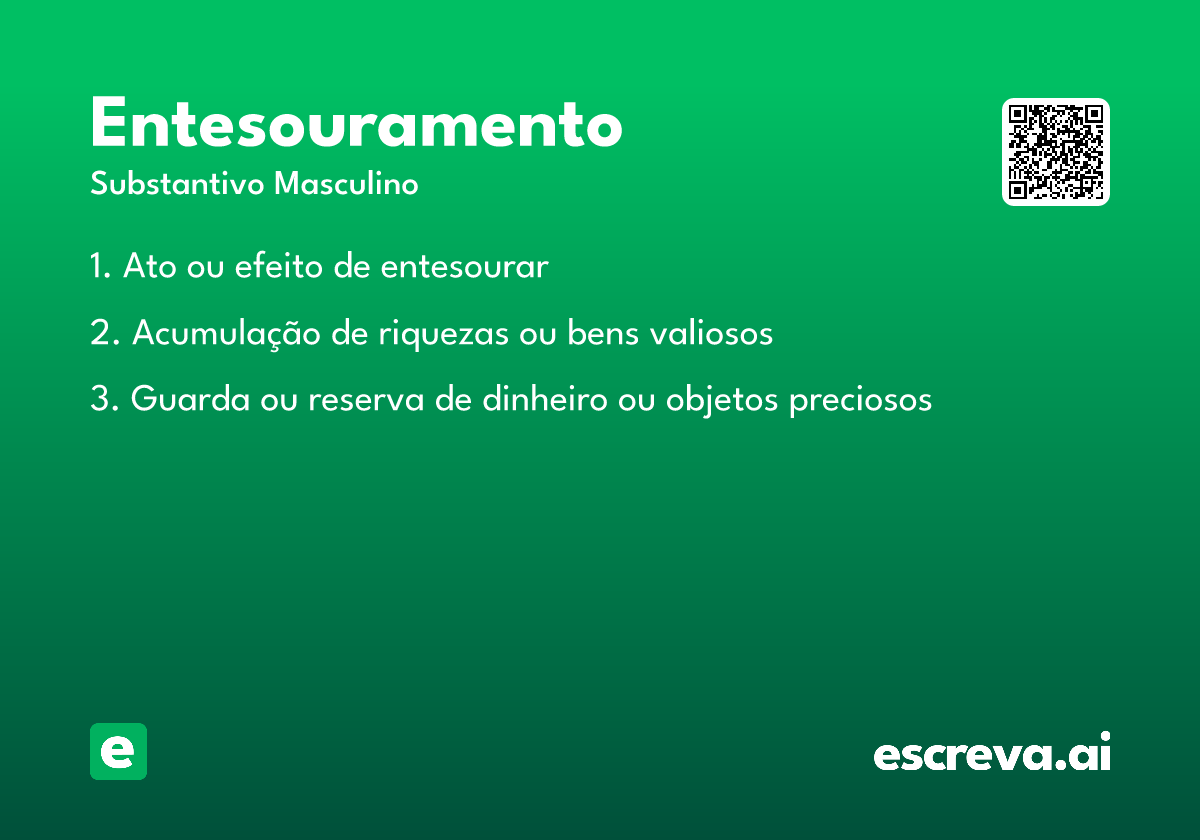 Entesouramento
Substantivo Masculino

1. Ato ou efeito de entesourar

2. Acumulação de riquezas ou bens valiosos

3. Guarda ou reserva de dinheiro ou objetos preciosos

e

escreva.ai